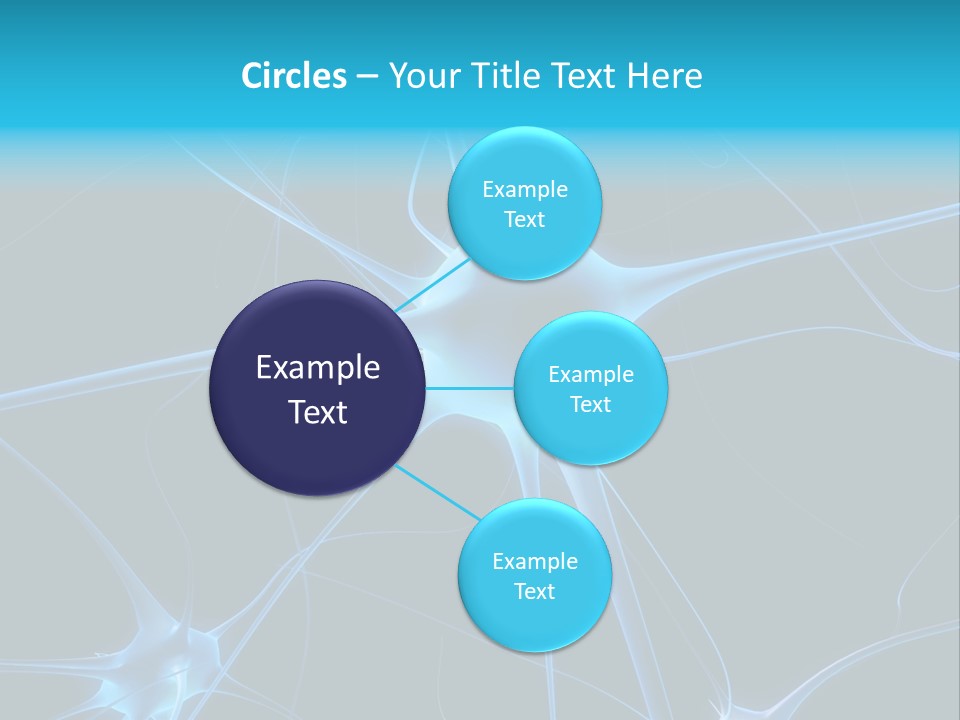 Circles – Your Title Text Here

Example Text

Example Text

Example Text

Example Text